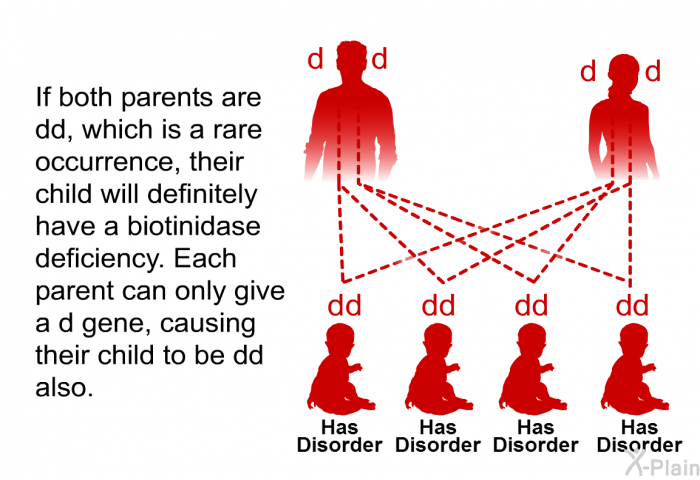 If both parents are dd, which is a rare occurrence, their child will definitely have a biotinidase deficiency. Each parent can only give a d gene, causing their child to be dd also.

d d

d d

dd

dd

dd

dd

Has Disorder

Has Disorder

Has Disorder

Has Disorder

X-Plain